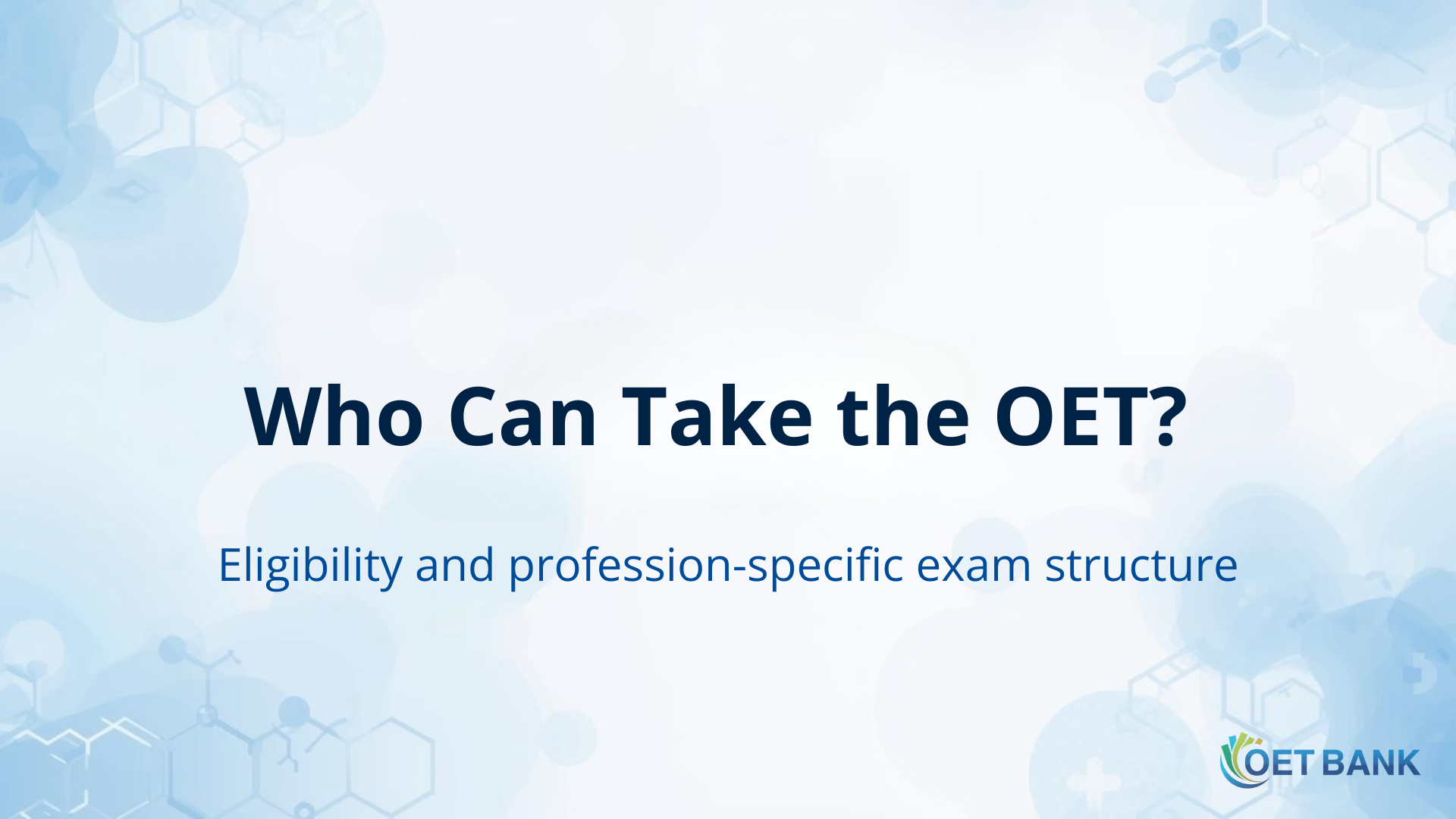 Who Can Take the OET?

Eligibility and profession-specific exam structure

OET BANK